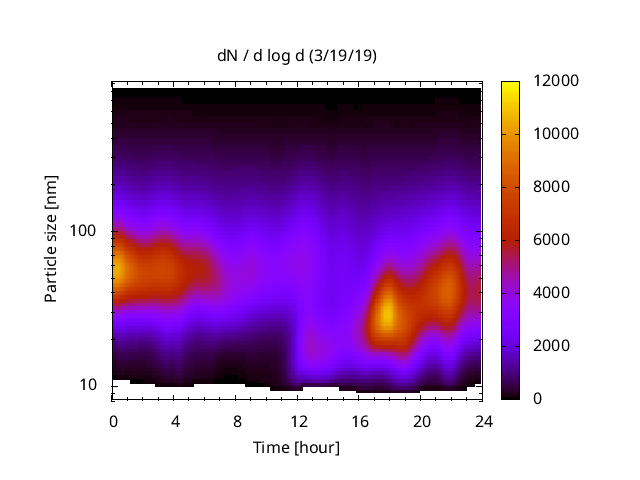 dN / d log d (3/19/19)

Particle size [nm]

100

10

0
4
8
12
16
20
24

Time [hour]

12000
10000
8000
6000
4000
2000
0